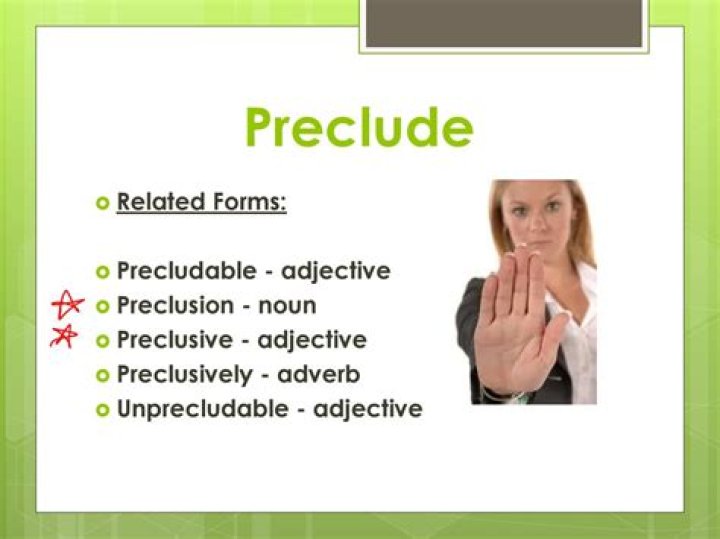 Preclude

Related Forms:

Precludable - adjective
Preclusion - noun
Preclusive - adjective
Preclusively - adverb
Unprecludable - adjective